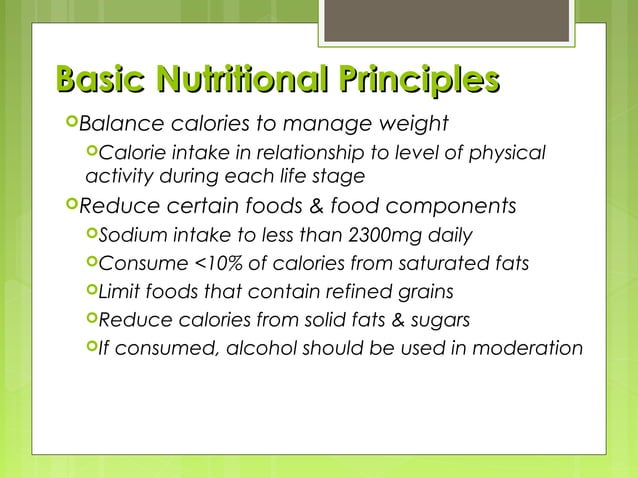 Basic Nutritional Principles

Balance calories to manage weight

Calorie intake in relationship to level of physical activity during each life stage

Reduce certain foods & food components

Sodium intake to less than 2300mg daily

Consume <10% of calories from saturated fats

Limit foods that contain refined grains

Reduce calories from solid fats & sugars

If consumed, alcohol should be used in moderation